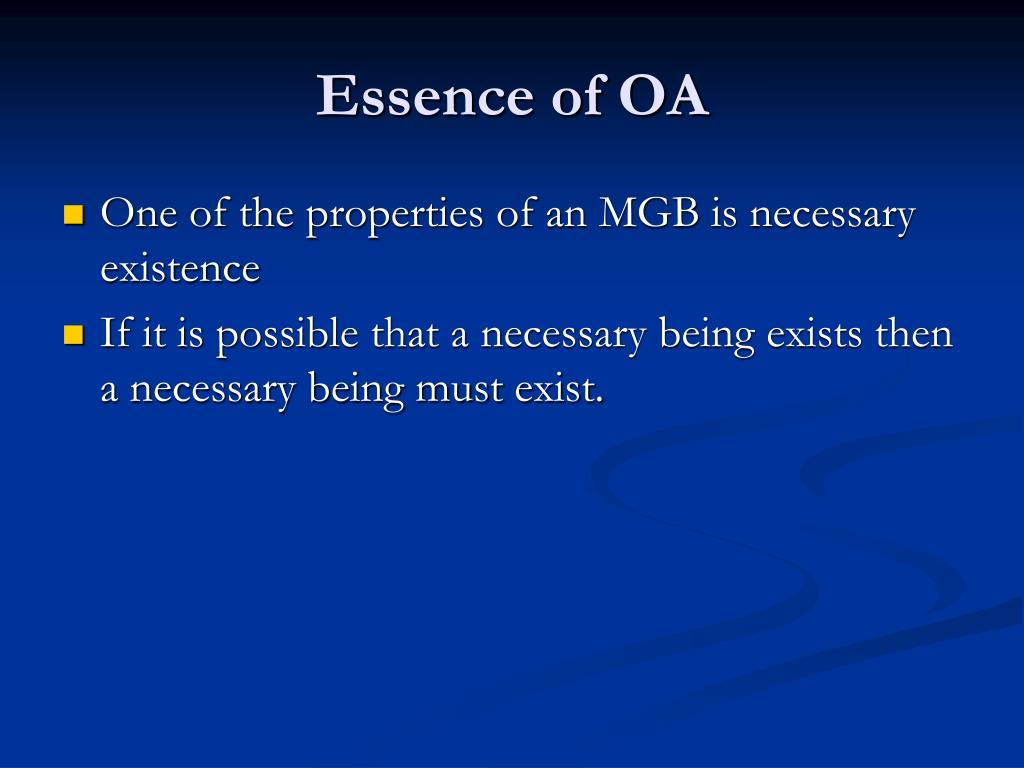 Essence of OA

One of the properties of an MGB is necessary existence

If it is possible that a necessary being exists then a necessary being must exist.